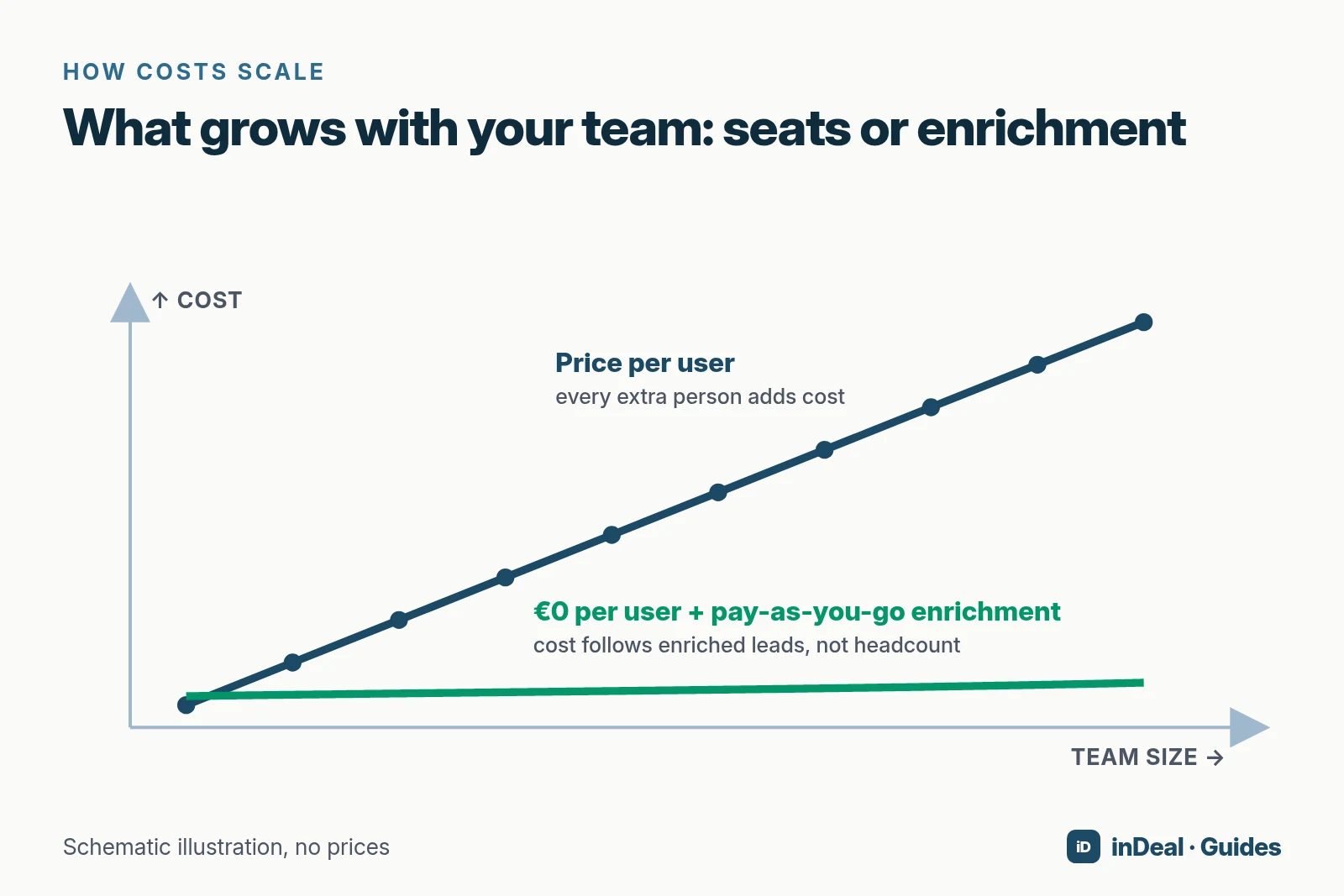 HOW COSTS SCALE

What grows with your team: seats or enrichment

↑ COST

Price per user
every extra person adds cost

€0 per user + pay-as-you-go enrichment
cost follows enriched leads, not headcount

TEAM SIZE →

Schematic illustration, no prices

iD inDeal · Guides